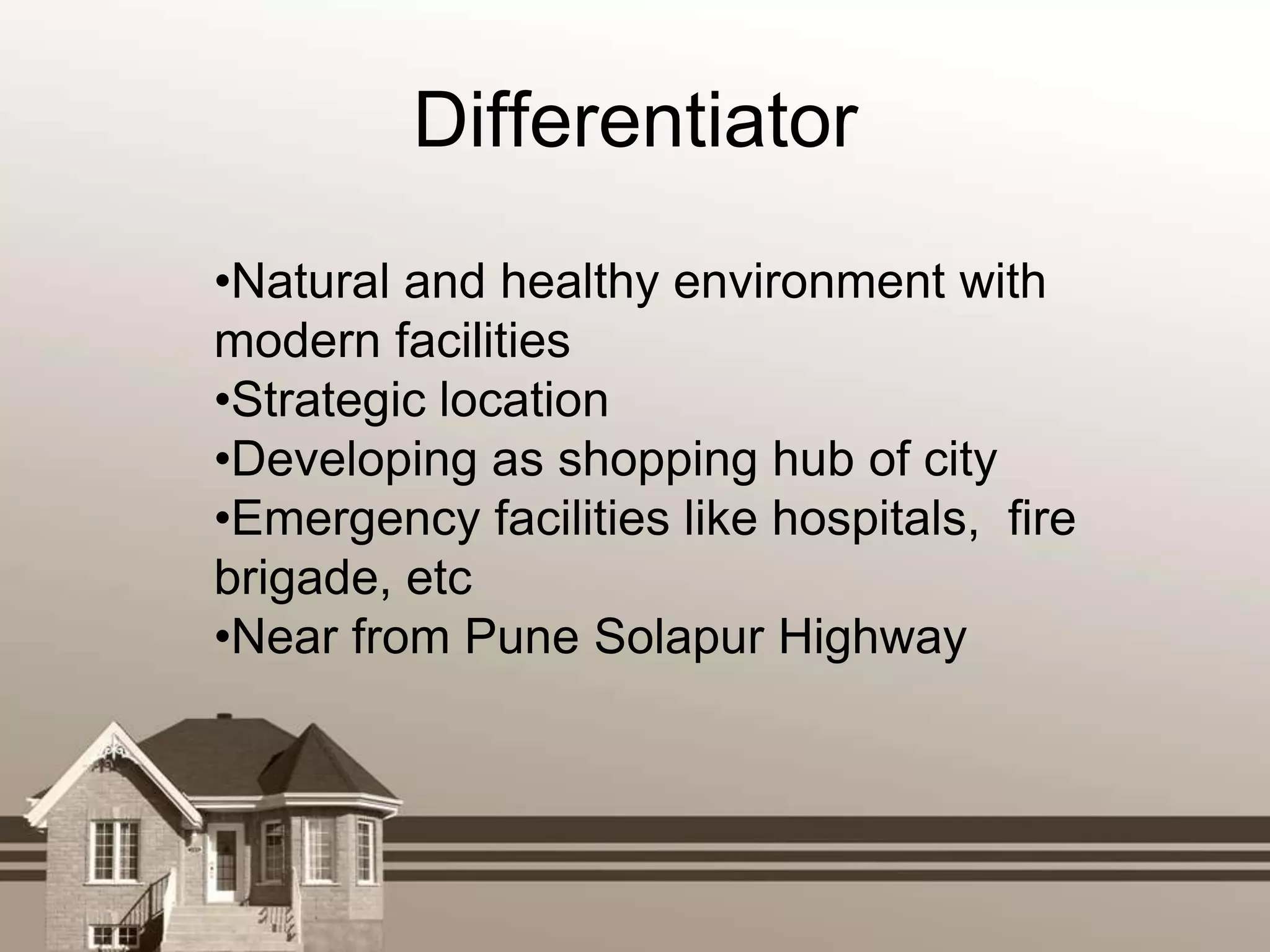 Differentiator

•Natural and healthy environment with modern facilities
•Strategic location
•Developing as shopping hub of city
•Emergency facilities like hospitals,  fire brigade, etc
•Near from Pune Solapur Highway